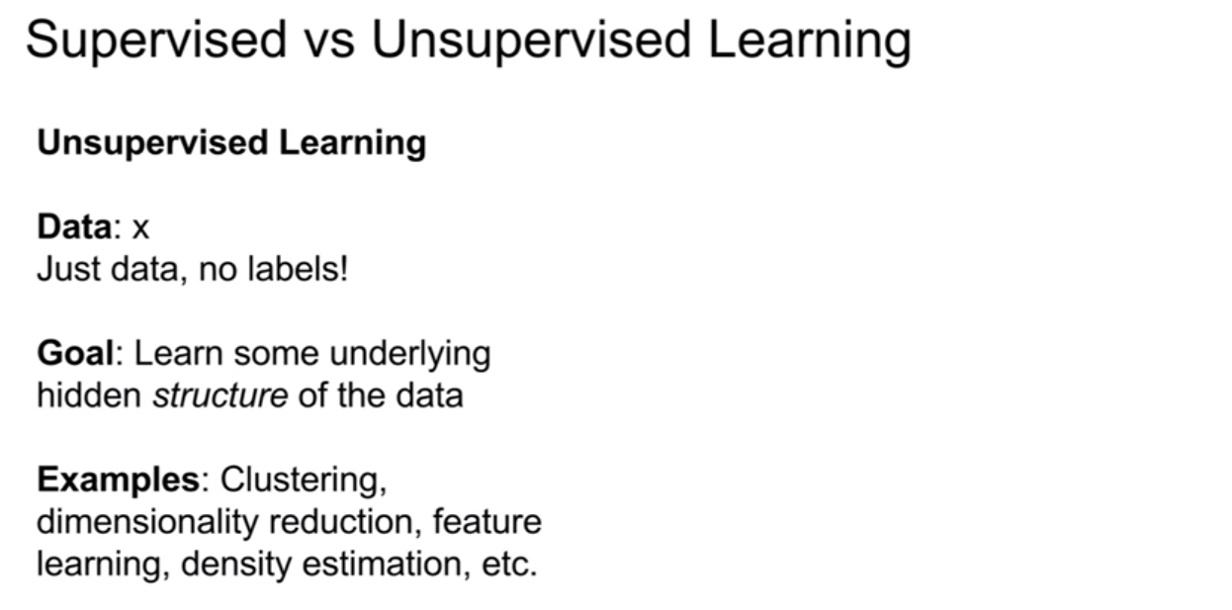 Supervised vs Unsupervised Learning

Unsupervised Learning

Data: x
Just data, no labels!

Goal: Learn some underlying hidden structure of the data

Examples: Clustering, dimensionality reduction, feature learning, density estimation, etc.